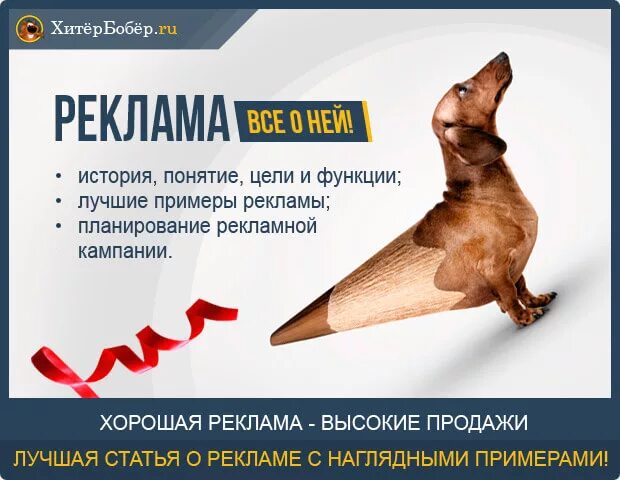 ХитёрБобёр.ru

РЕКЛАМА ВСЕ О НЕЙ!

• история, понятие, цели и функции;
• лучшие примеры рекламы;
• планирование рекламной кампании.

ХОРОШАЯ РЕКЛАМА - ВЫСОКИЕ ПРОДАЖИ

ЛУЧШАЯ СТАТЬЯ О РЕКЛАМЕ С НАГЛЯДНЫМИ ПРИМЕРАМИ!